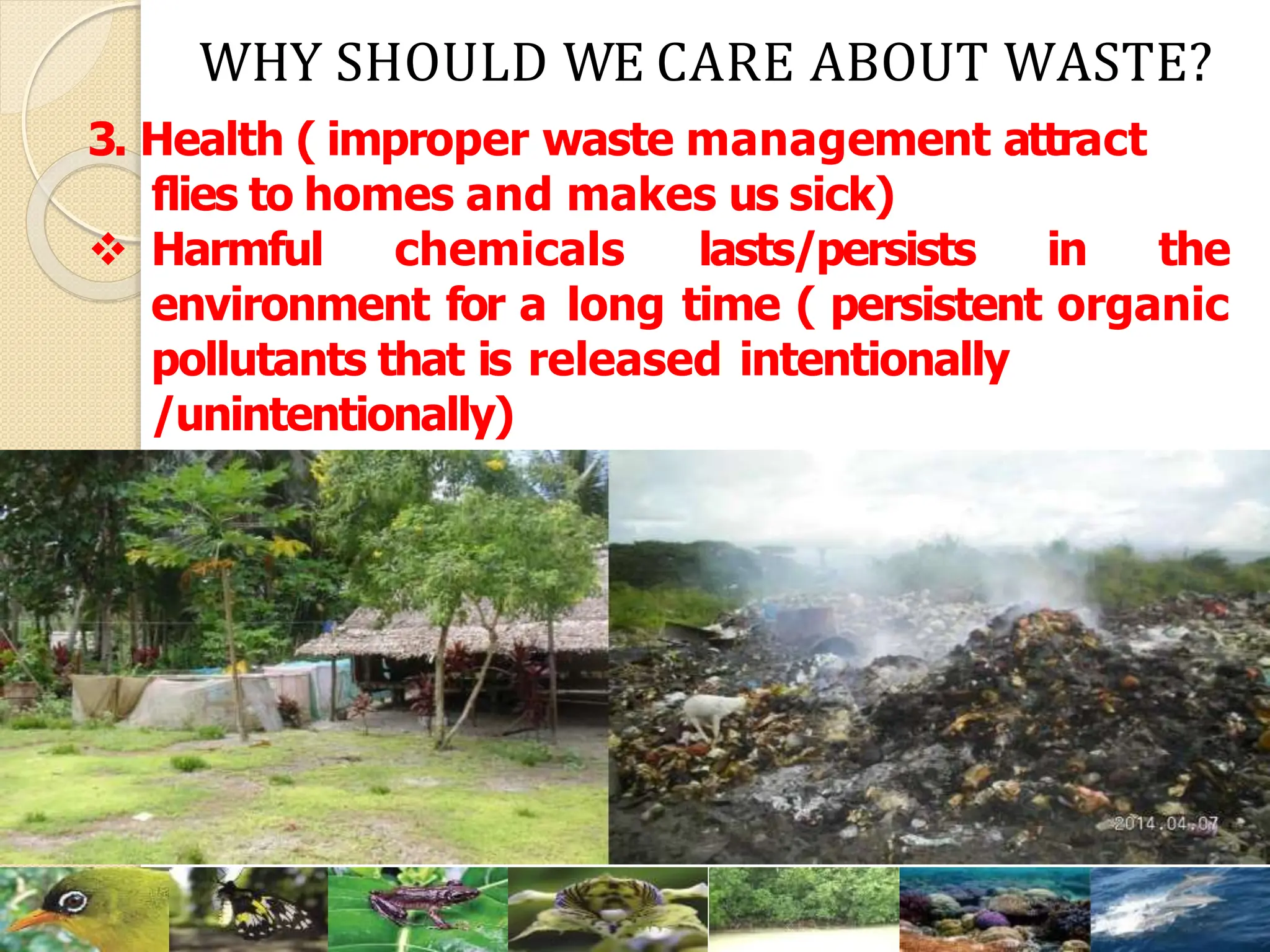 WHY SHOULD WE CARE ABOUT WASTE?

3. Health ( improper waste management attract flies to homes and makes us sick)

❖ Harmful chemicals lasts/persists in the environment for a long time ( persistent organic pollutants that is released intentionally /unintentionally)

2014.04.07